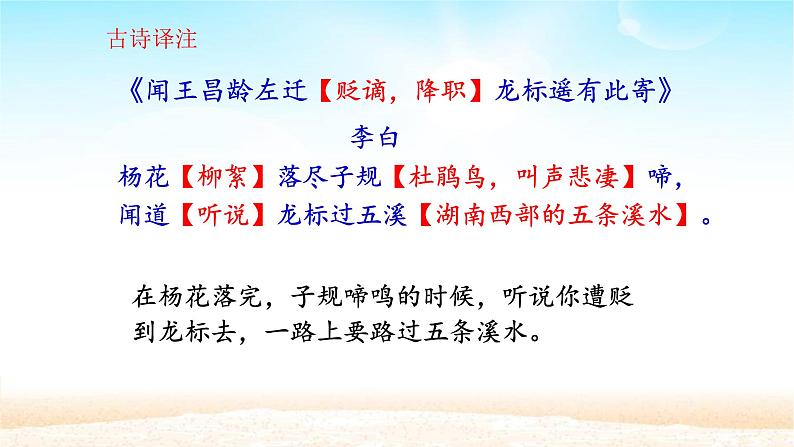 古诗译注

《闻王昌龄左迁【贬谪，降职】龙标遥有此寄》

李白

杨花【柳絮】落尽子规【杜鹃鸟，叫声悲凄】啼，
闻道【听说】龙标过五溪【湖南西部的五条溪水】。

在杨花落完，子规啼鸣的时候，听说你遭贬到龙标去，一路上要路过五条溪水。